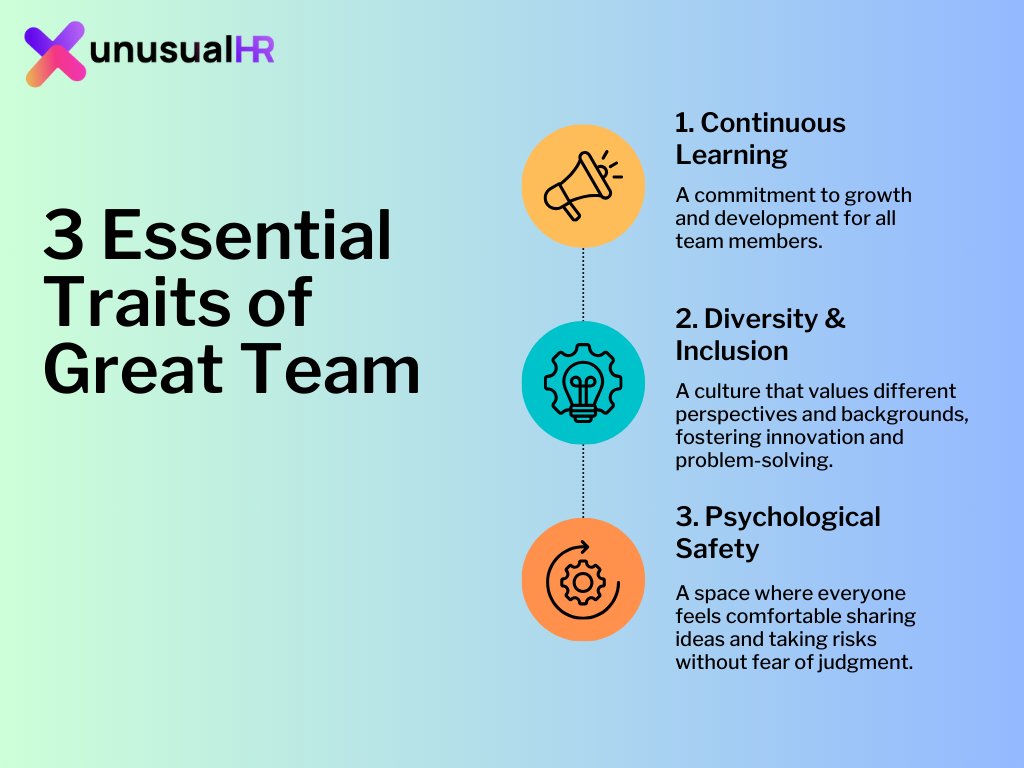 unusualHR

3 Essential Traits of Great Team

1. Continuous Learning

A commitment to growth and development for all team members.

2. Diversity & Inclusion

A culture that values different perspectives and backgrounds, fostering innovation and problem-solving.

3. Psychological Safety

A space where everyone feels comfortable sharing ideas and taking risks without fear of judgment.